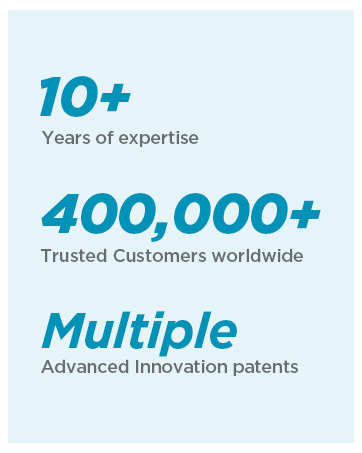 10+
Years of expertise

400,000+
Trusted Customers worldwide

Multiple
Advanced Innovation patents